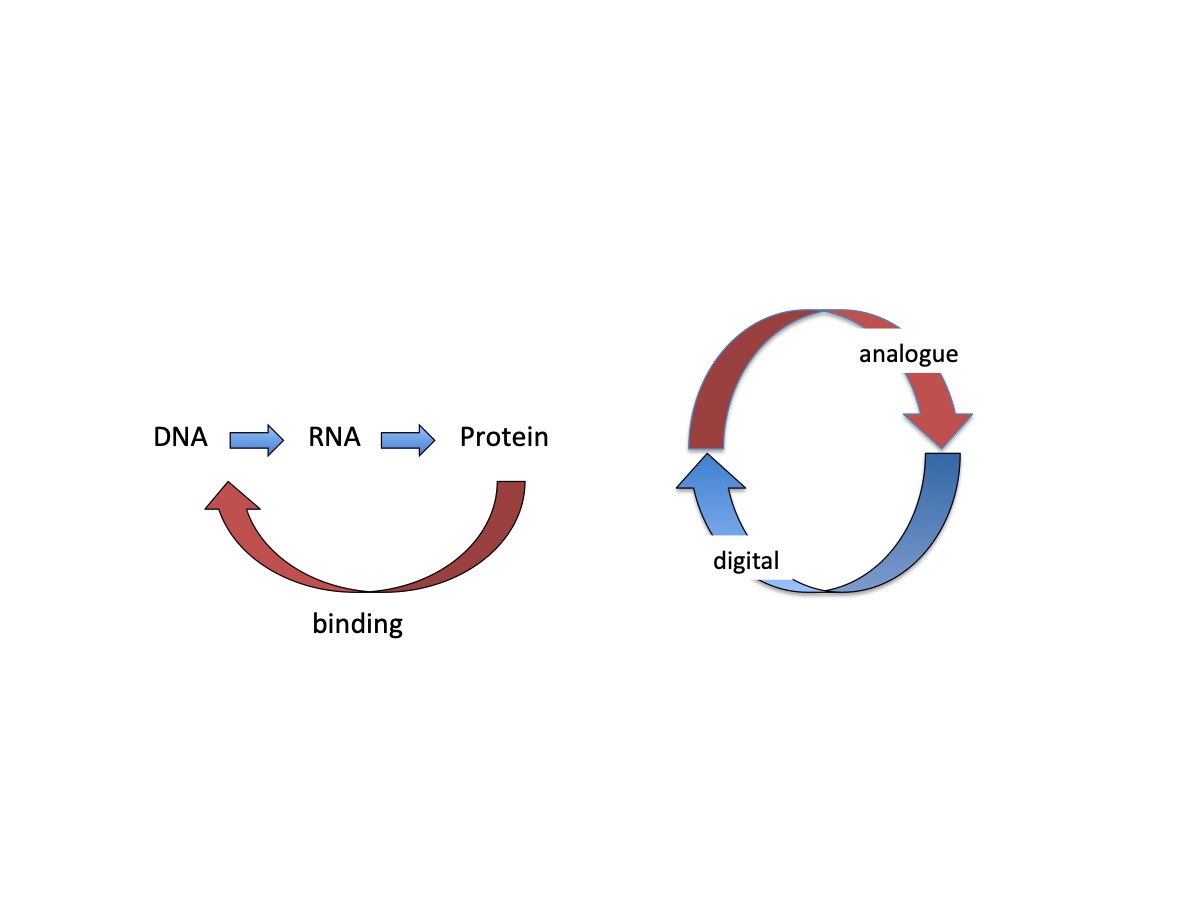 DNA RNA Protein

binding

analogue

digital